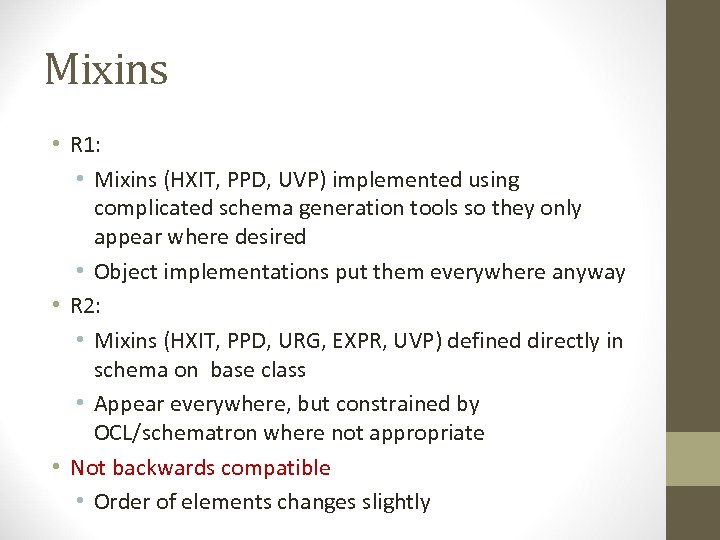 Mixins

• R1:
  • Mixins (HXIT, PPD, UVP) implemented using complicated schema generation tools so they only appear where desired
  • Object implementations put them everywhere anyway
• R2:
  • Mixins (HXIT, PPD, URG, EXPR, UVP) defined directly in schema on base class
  • Appear everywhere, but constrained by OCL/schematron where not appropriate
• Not backwards compatible
  • Order of elements changes slightly